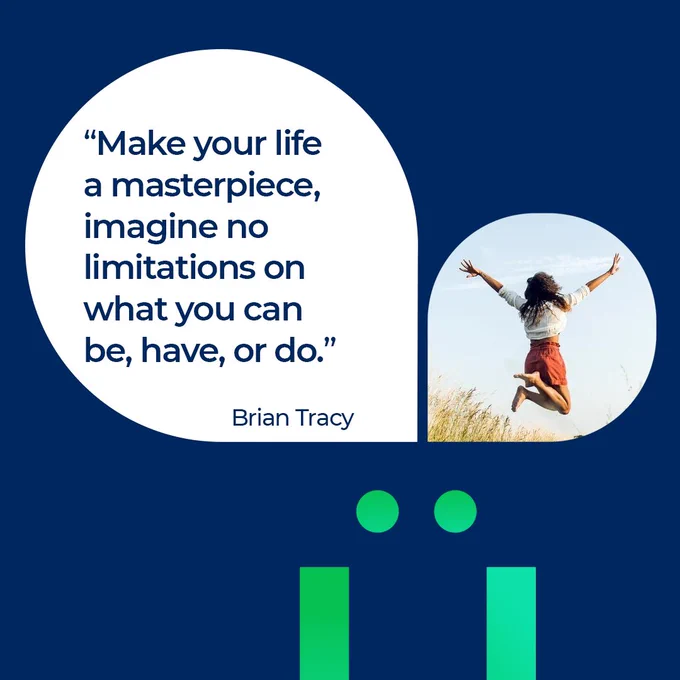 “Make your life a masterpiece, imagine no limitations on what you can be, have, or do.”

Brian Tracy